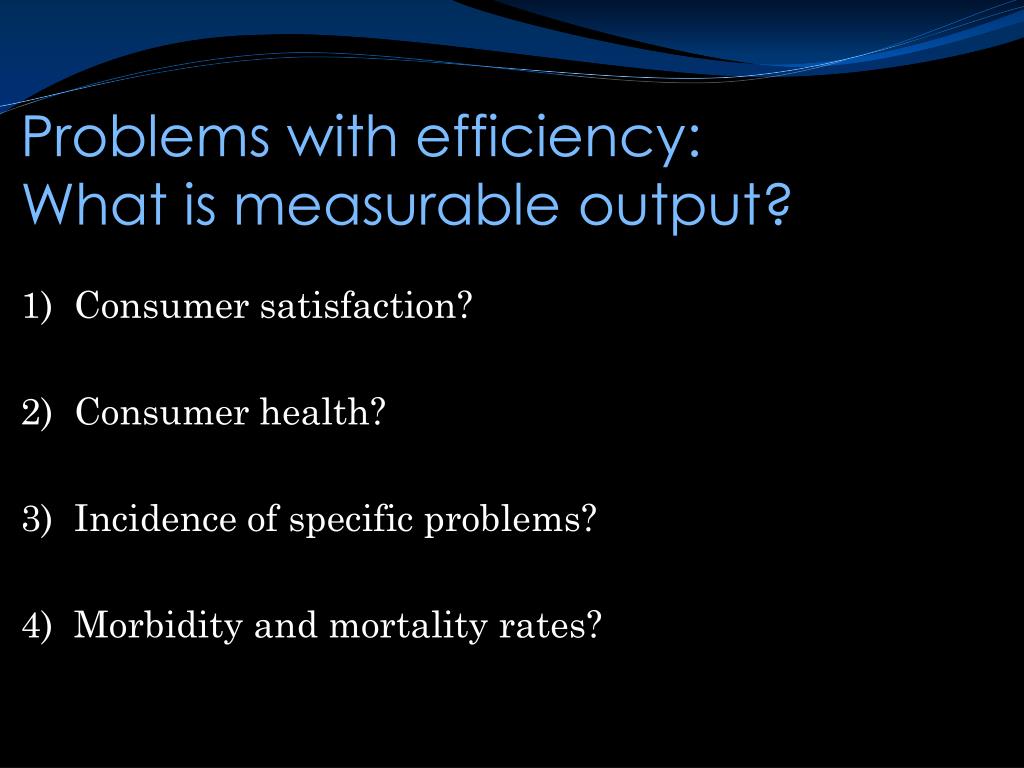 Problems with efficiency:
What is measurable output?

1) Consumer satisfaction?

2) Consumer health?

3) Incidence of specific problems?

4) Morbidity and mortality rates?